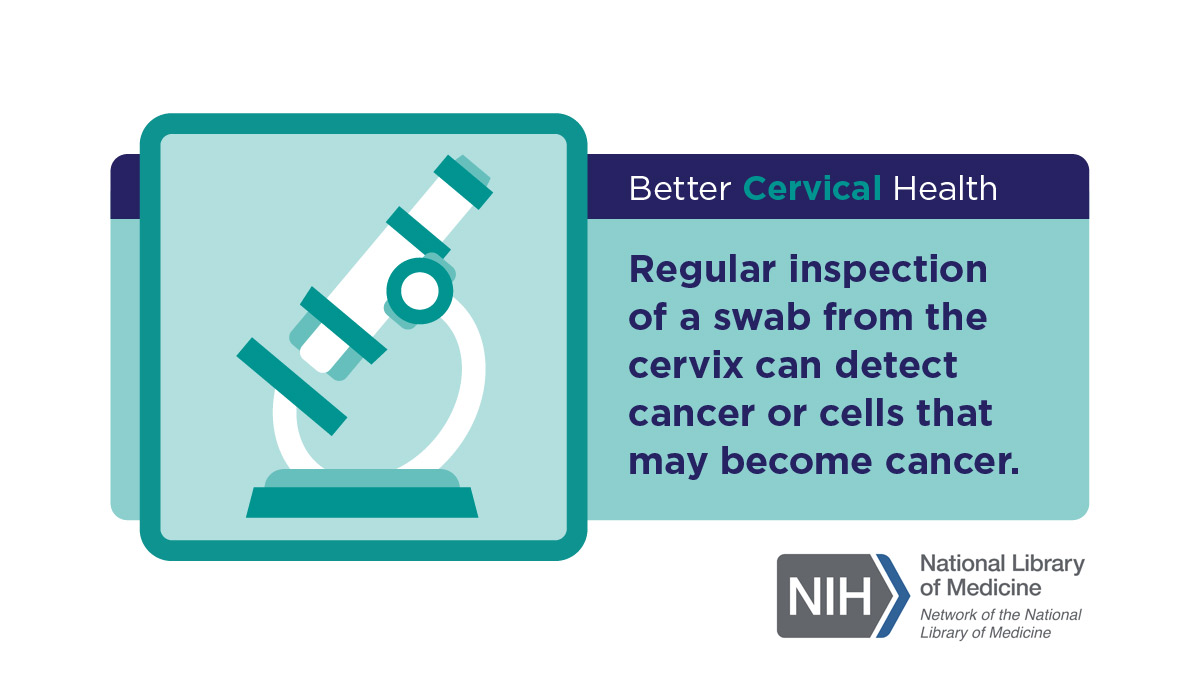 Better Cervical Health

Regular inspection of a swab from the cervix can detect cancer or cells that may become cancer.

NIH National Library of Medicine

Network of the National Library of Medicine